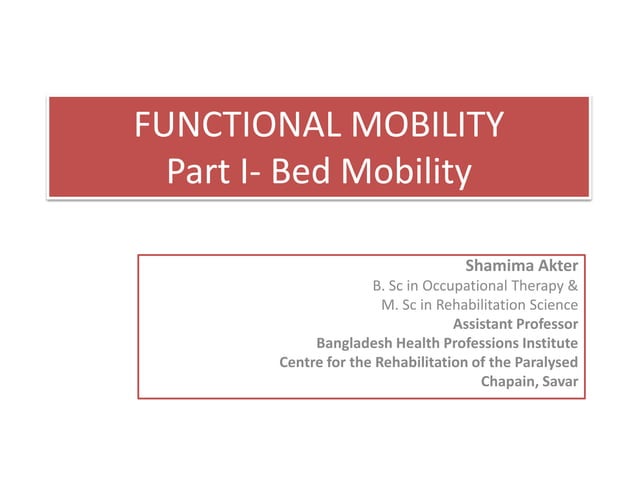 FUNCTIONAL MOBILITY
Part I- Bed Mobility

Shamima Akter
B. Sc in Occupational Therapy &
M. Sc in Rehabilitation Science
Assistant Professor
Bangladesh Health Professions Institute
Centre for the Rehabilitation of the Paralysed
Chapain, Savar